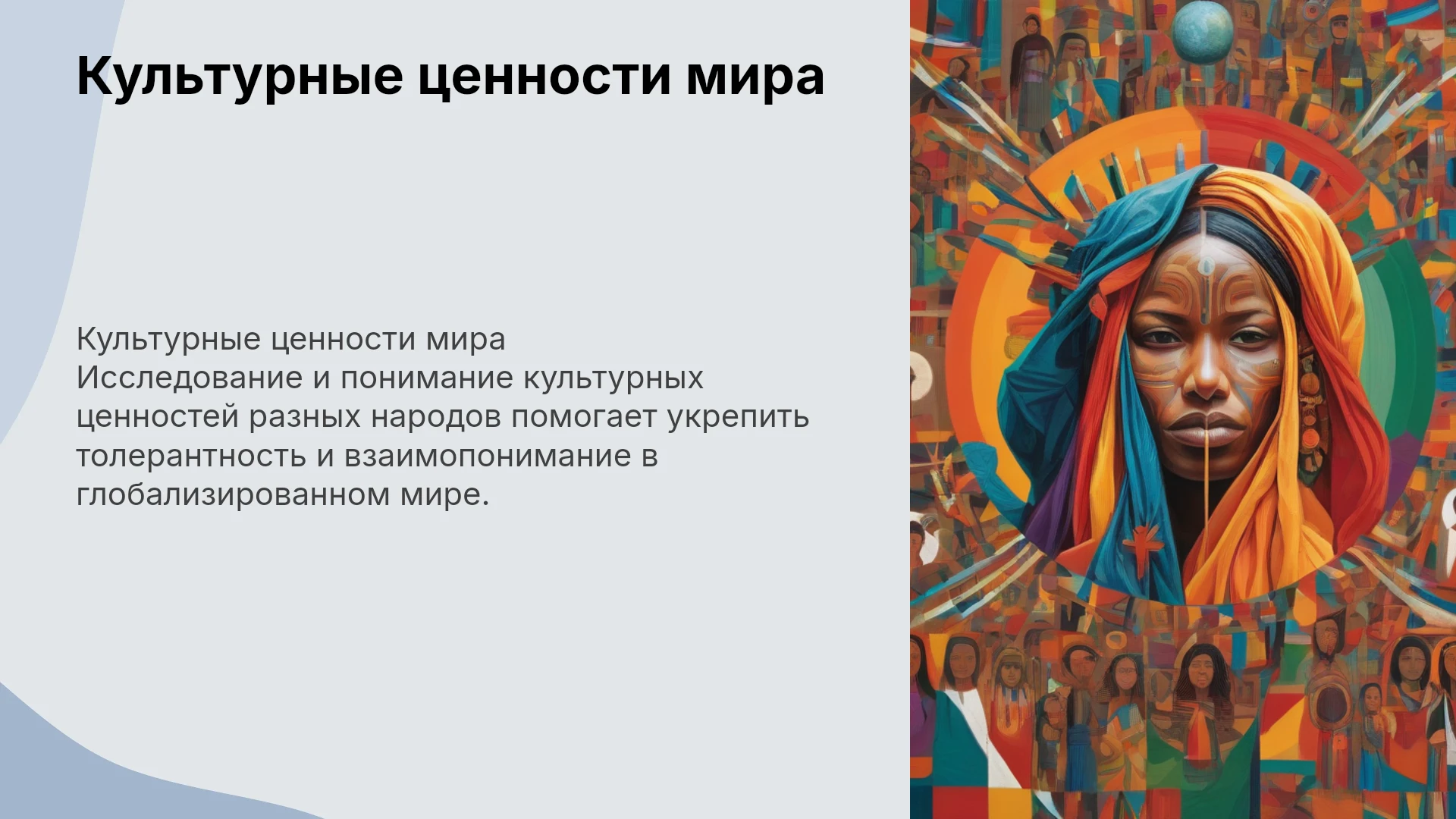 Культурные ценности мира

Культурные ценности мира
Исследование и понимание культурных ценностей разных народов помогает укрепить толерантность и взаимопонимание в глобализированном мире.